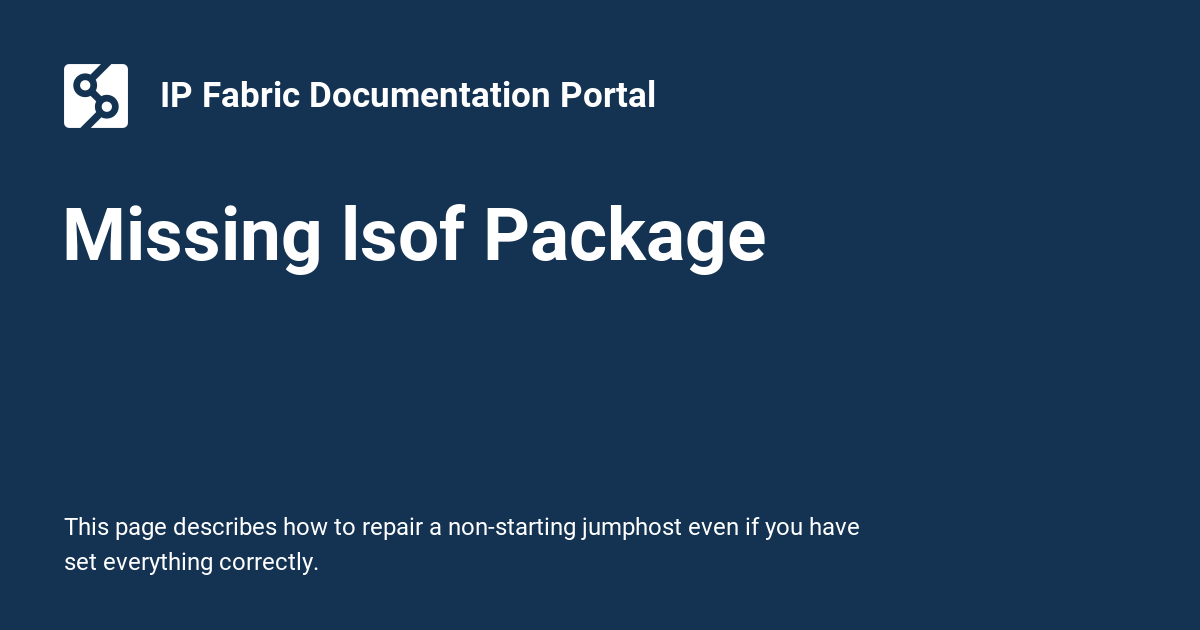 IP Fabric Documentation Portal

Missing lsof Package

This page describes how to repair a non-starting jumphost even if you have set everything correctly.